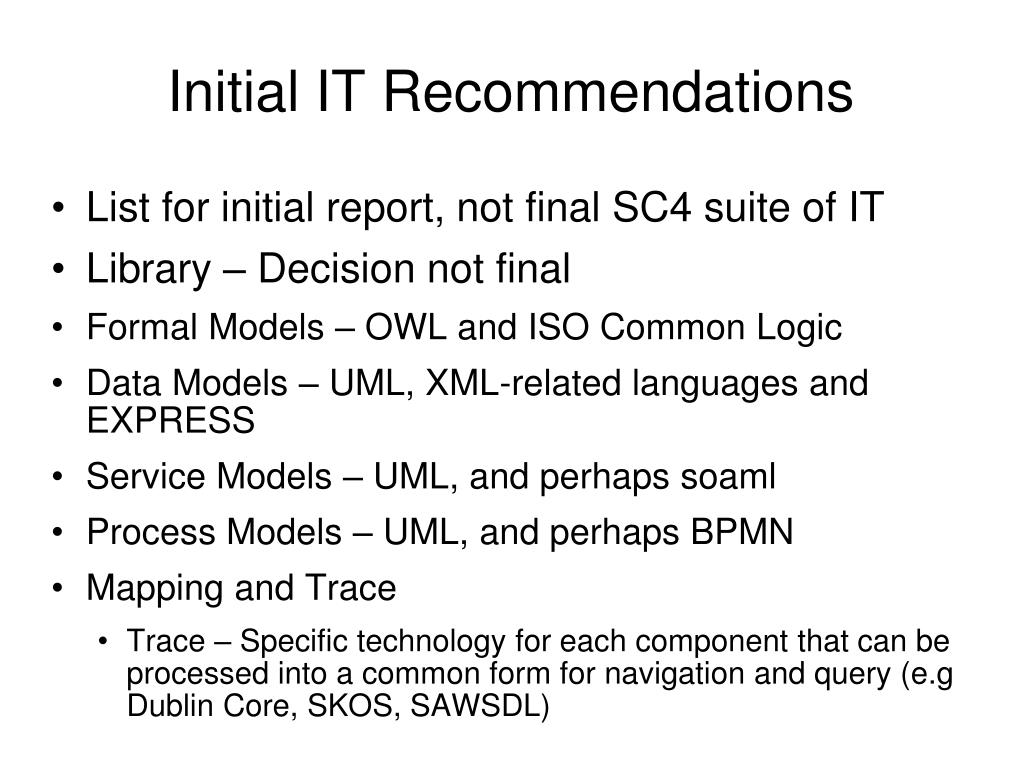 Initial IT Recommendations

• List for initial report, not final SC4 suite of IT
• Library – Decision not final
• Formal Models – OWL and ISO Common Logic
• Data Models – UML, XML-related languages and EXPRESS
• Service Models – UML, and perhaps soaml
• Process Models – UML, and perhaps BPMN
• Mapping and Trace
  • Trace – Specific technology for each component that can be processed into a common form for navigation and query (e.g Dublin Core, SKOS, SAWSDL)